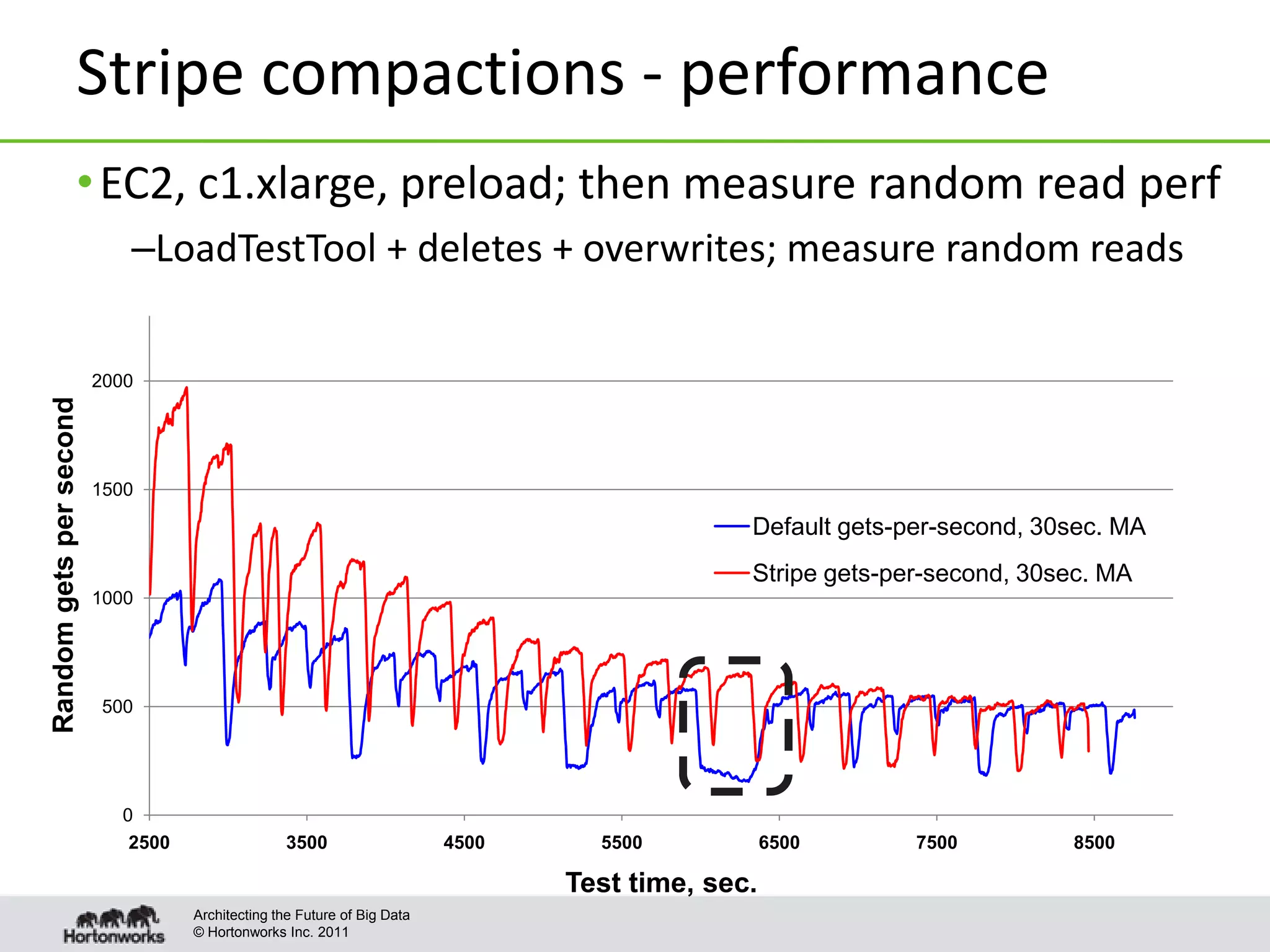 Stripe compactions - performance

• EC2, c1.xlarge, preload; then measure random read perf

–LoadTestTool + deletes + overwrites; measure random reads

Random gets per second

2000
1500
1000
500
0

Default gets-per-second, 30sec. MA
Stripe gets-per-second, 30sec. MA

2500 3500 4500 5500 6500 7500 8500

Test time, sec.

Hortonworks

Architecting the Future of Big Data
© Hortonworks Inc. 2011